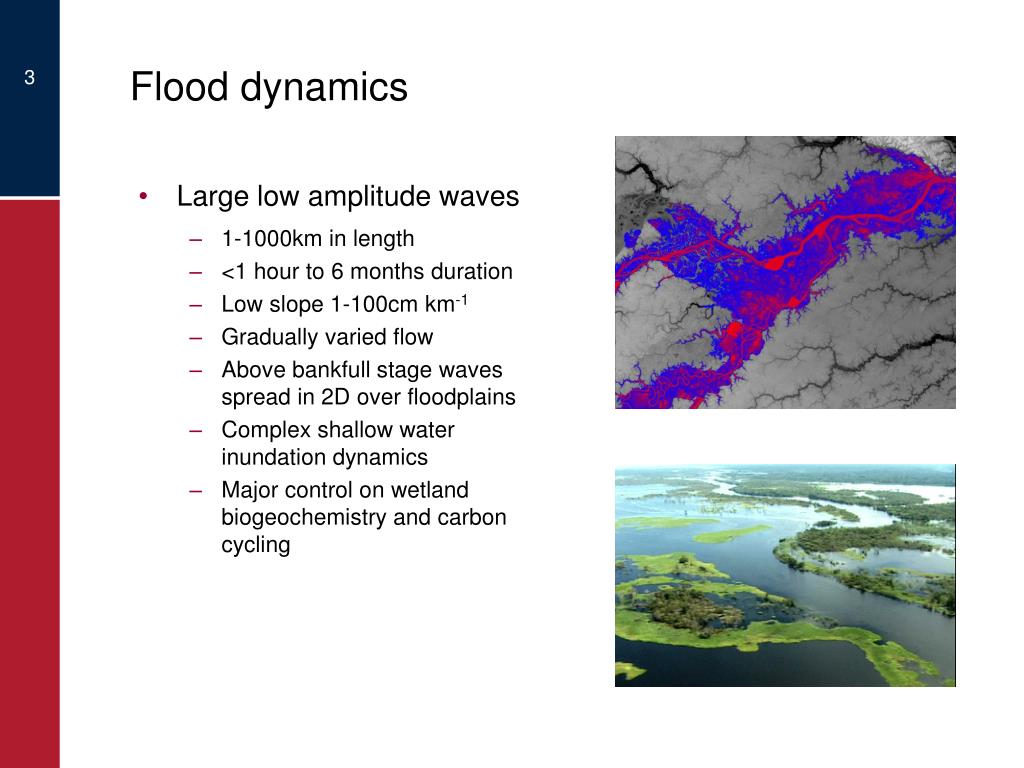 3

Flood dynamics

• Large low amplitude waves
– 1-1000km in length
– <1 hour to 6 months duration
– Low slope 1-100cm km$^{-1}$
– Gradually varied flow
– Above bankfull stage waves spread in 2D over floodplains
– Complex shallow water inundation dynamics
– Major control on wetland biogeochemistry and carbon cycling